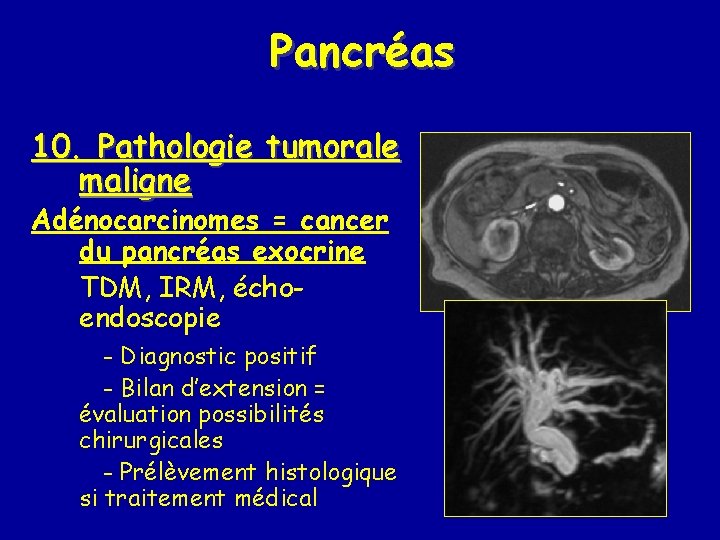 Pancréas

10. Pathologie tumorale maligne

Adénocarcinomes = cancer du pancréas exocrine

TDM, IRM, écho-endoscopie

- Diagnostic positif

- Bilan d'extension = évaluation possibilités chirurgicales

- Prélèvement histologique si traitement médical